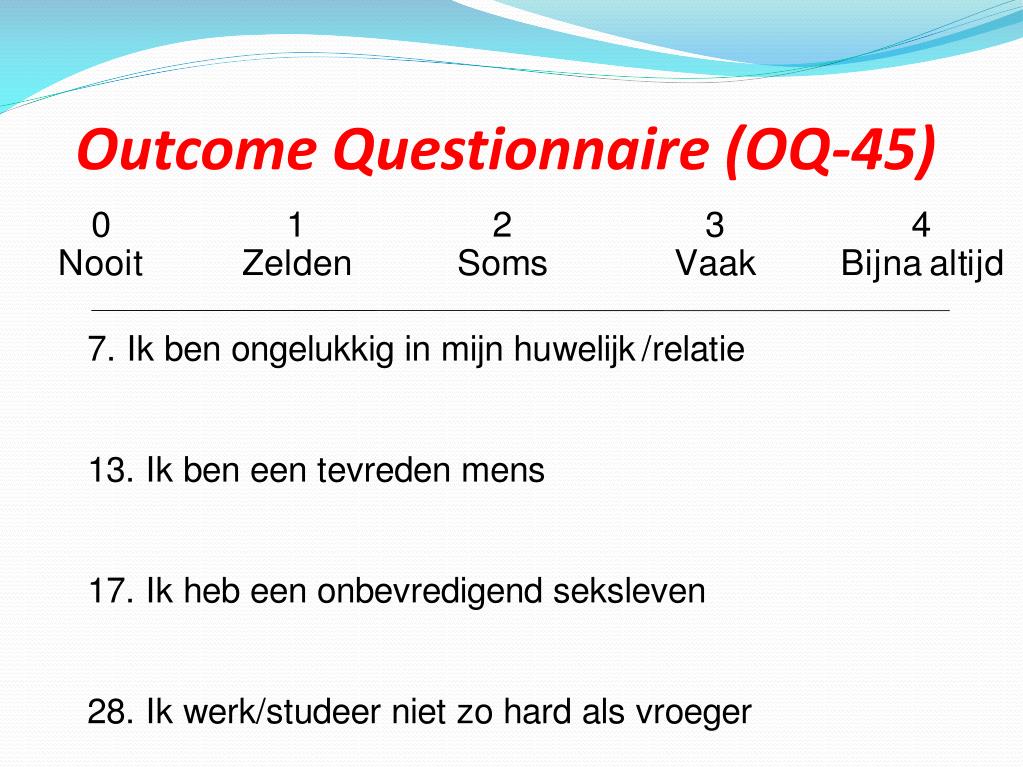 Outcome Questionnaire (OQ-45)

| 0 | 1 | 2 | 3 | 4 |
|---|---|---|---|---|
| Nooit | Zelden | Soms | Vaak | Bijna altijd |

7. Ik ben ongelukkig in mijn huwelijk /relatie

13. Ik ben een tevreden mens

17. Ik heb een onbevredigend seksleven

28. Ik werk/studeer niet zo hard als vroeger